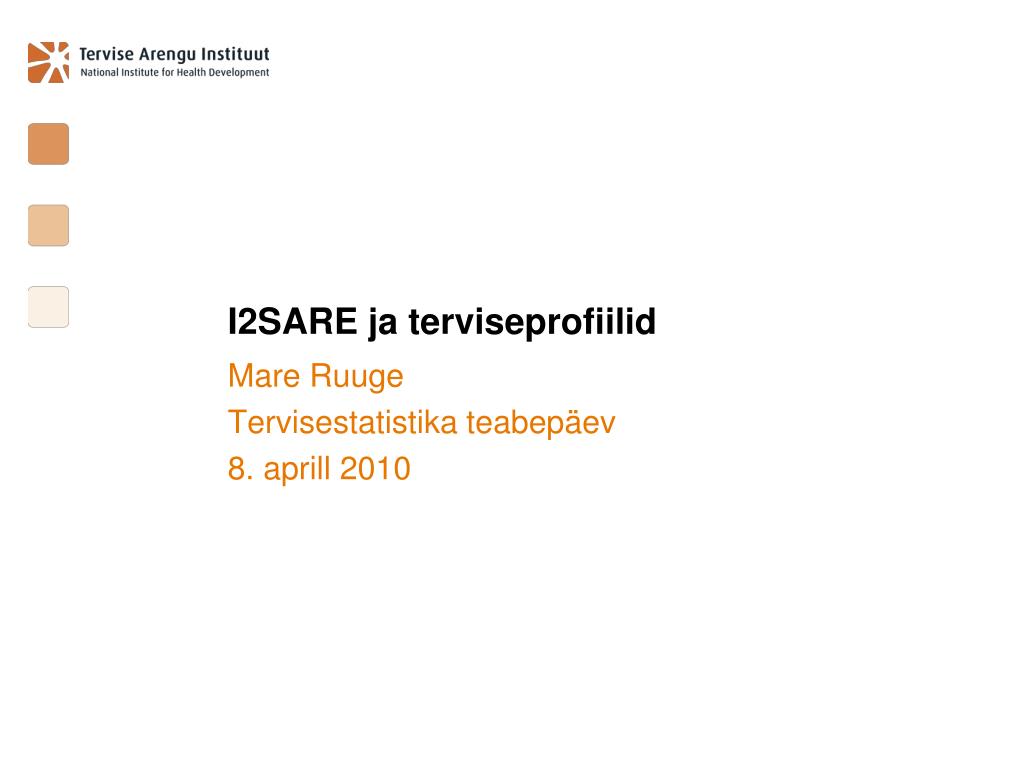 Tervise Arengu Instituut
National Institute for Health Development

I2SARE ja terviseprofiilid

Mare Ruuge

Tervisestatistika teabepäev

8. aprill 2010